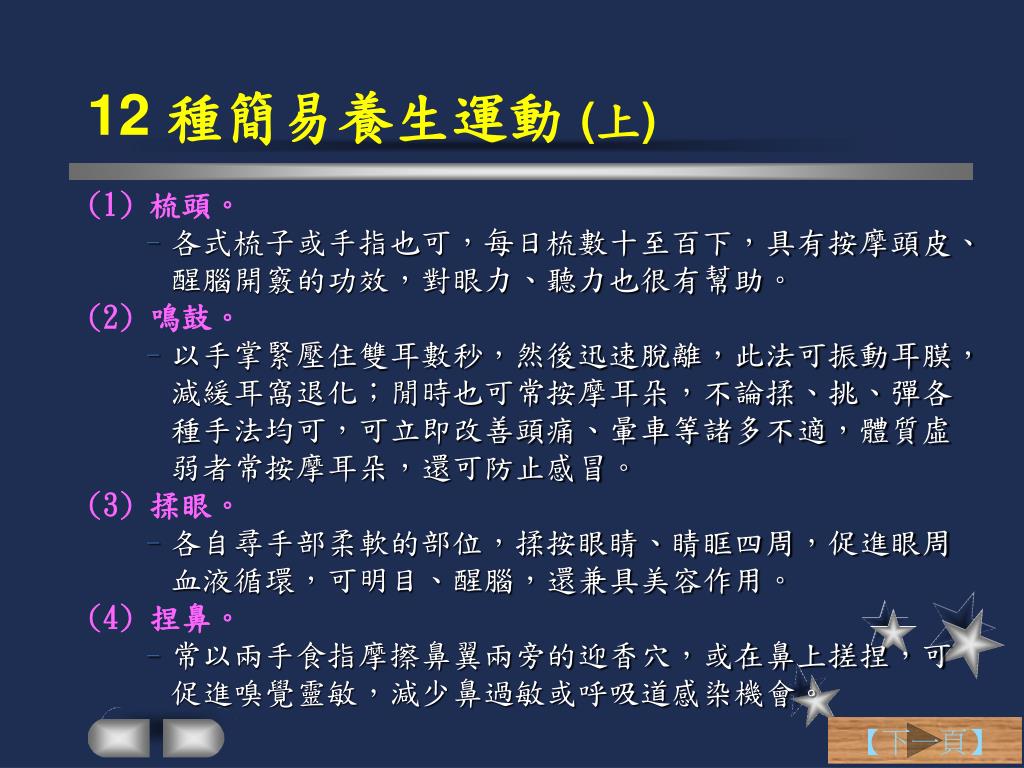 12 種簡易養生運動 (上)

(1) 梳頭。

– 各式梳子或手指也可，每日梳數十至百下，具有按摩頭皮、醒腦開竅的功效，對眼力、聽力也很有幫助。

(2) 鳴鼓。

– 以手掌緊壓住雙耳數秒，然後迅速脫離，此法可振動耳膜，減緩耳窩退化；閒時也可常按摩耳朵，不論揉、挑、彈各種手法均可，可立即改善頭痛、暈車等諸多不適，體質虛弱者常按摩耳朵，還可防止感冒。

(3) 揉眼。

– 各自尋手部柔軟的部位，揉按眼睛、睛眶四周，促進眼周血液循環，可明目、醒腦，還兼具美容作用。

(4) 捏鼻。

– 常以兩手食指摩擦鼻翼兩旁的迎香穴，或在鼻上搓捏，可促進嗅覺靈敏，減少鼻過敏或呼吸道感染機會。

【下一頁】